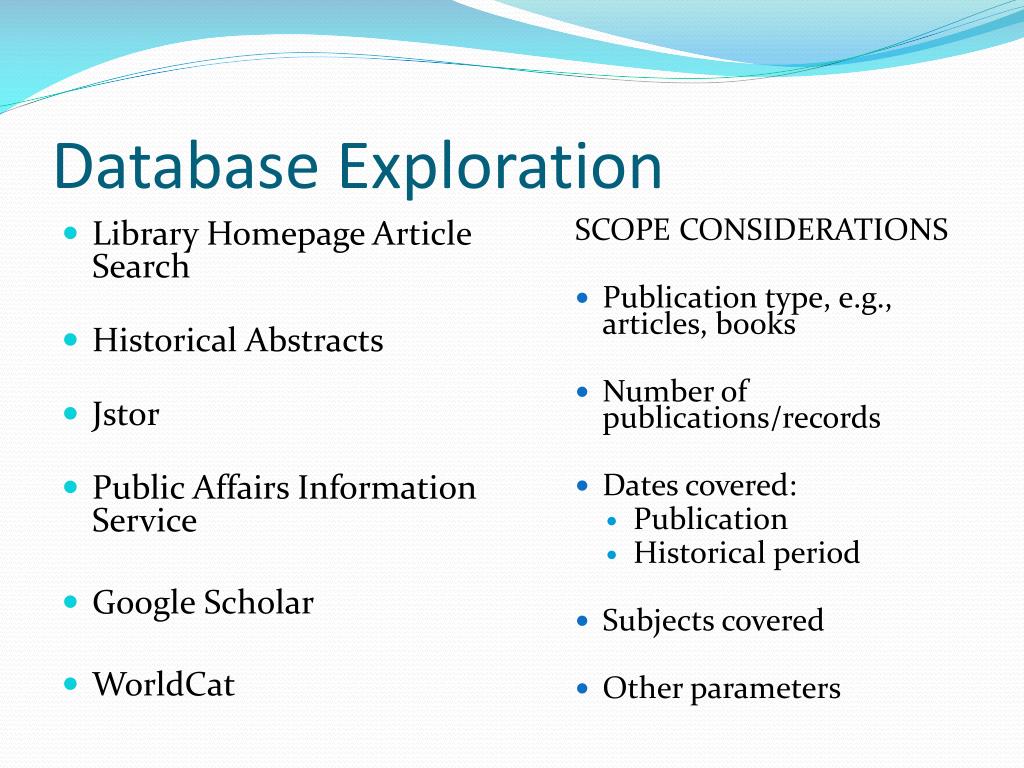 Database Exploration

- Library Homepage Article Search
- Historical Abstracts
- Jstor
- Public Affairs Information Service
- Google Scholar
- WorldCat

SCOPE CONSIDERATIONS

- Publication type, e.g., articles, books
- Number of publications/records
- Dates covered:
  - Publication
  - Historical period
- Subjects covered
- Other parameters